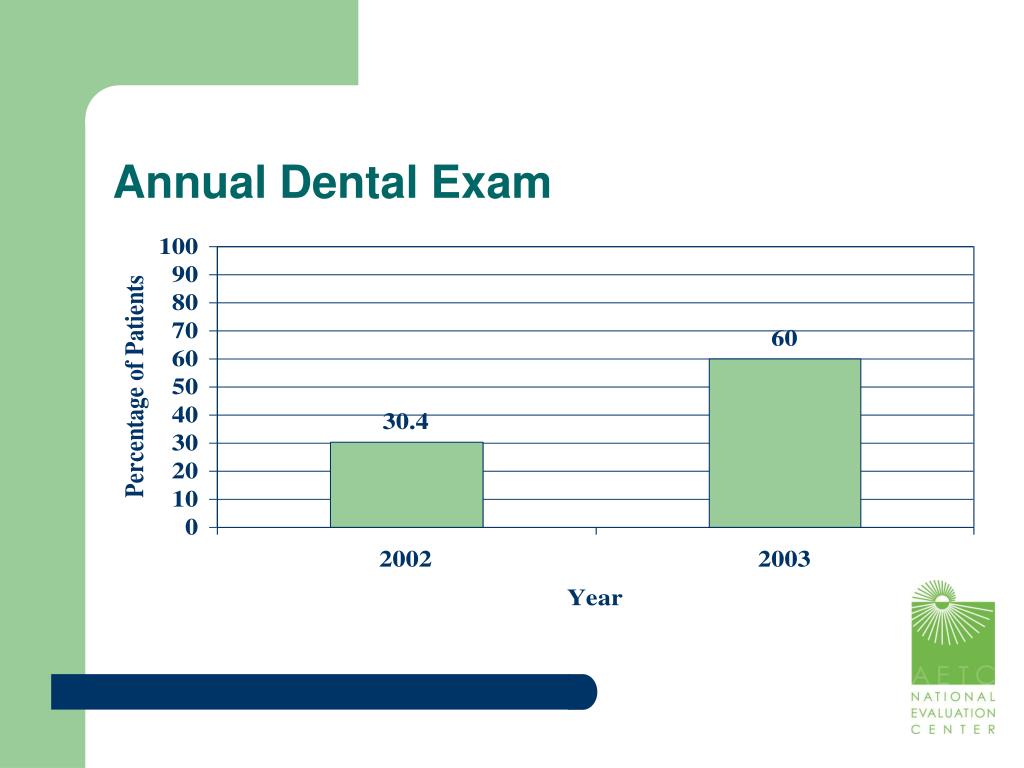 Annual Dental Exam

Percentage of Patients

100
90
80
70
60
50
40
30
20
10
0

30.4

60

2002

2003

Year

AETC
NATIONAL
EVALUATION
CENTER